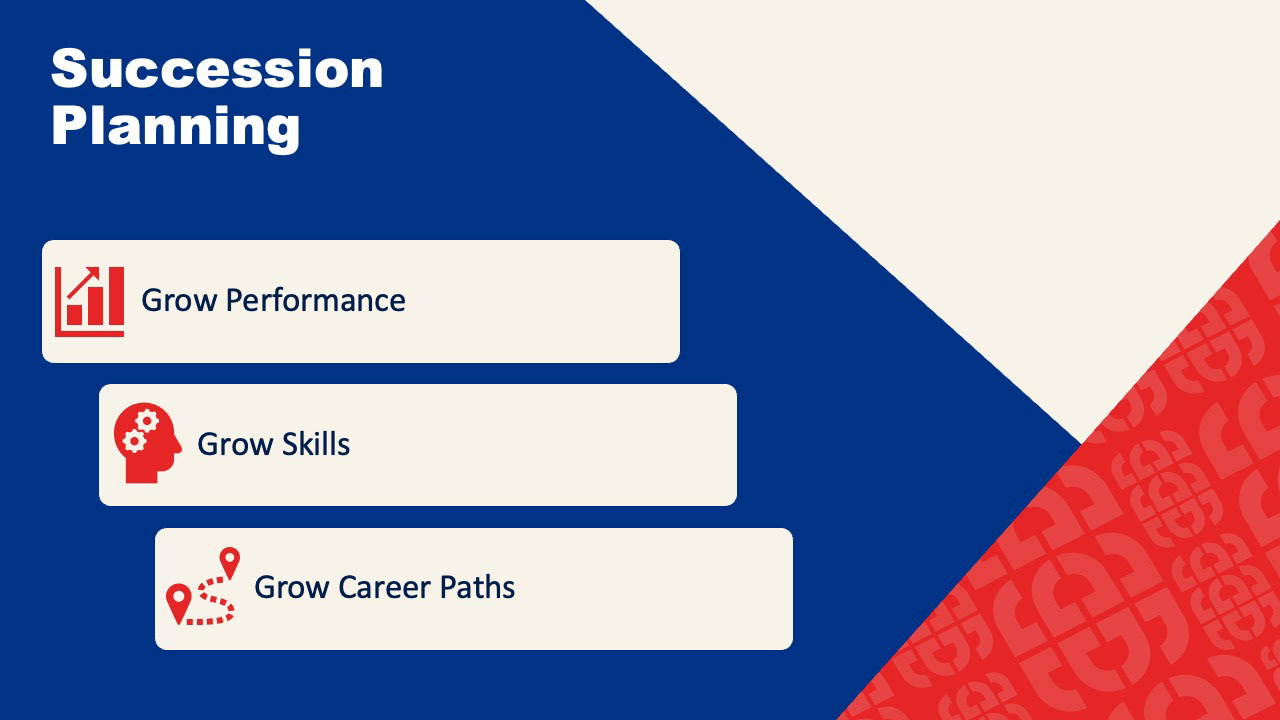 Succession Planning

Grow Performance

Grow Skills

Grow Career Paths